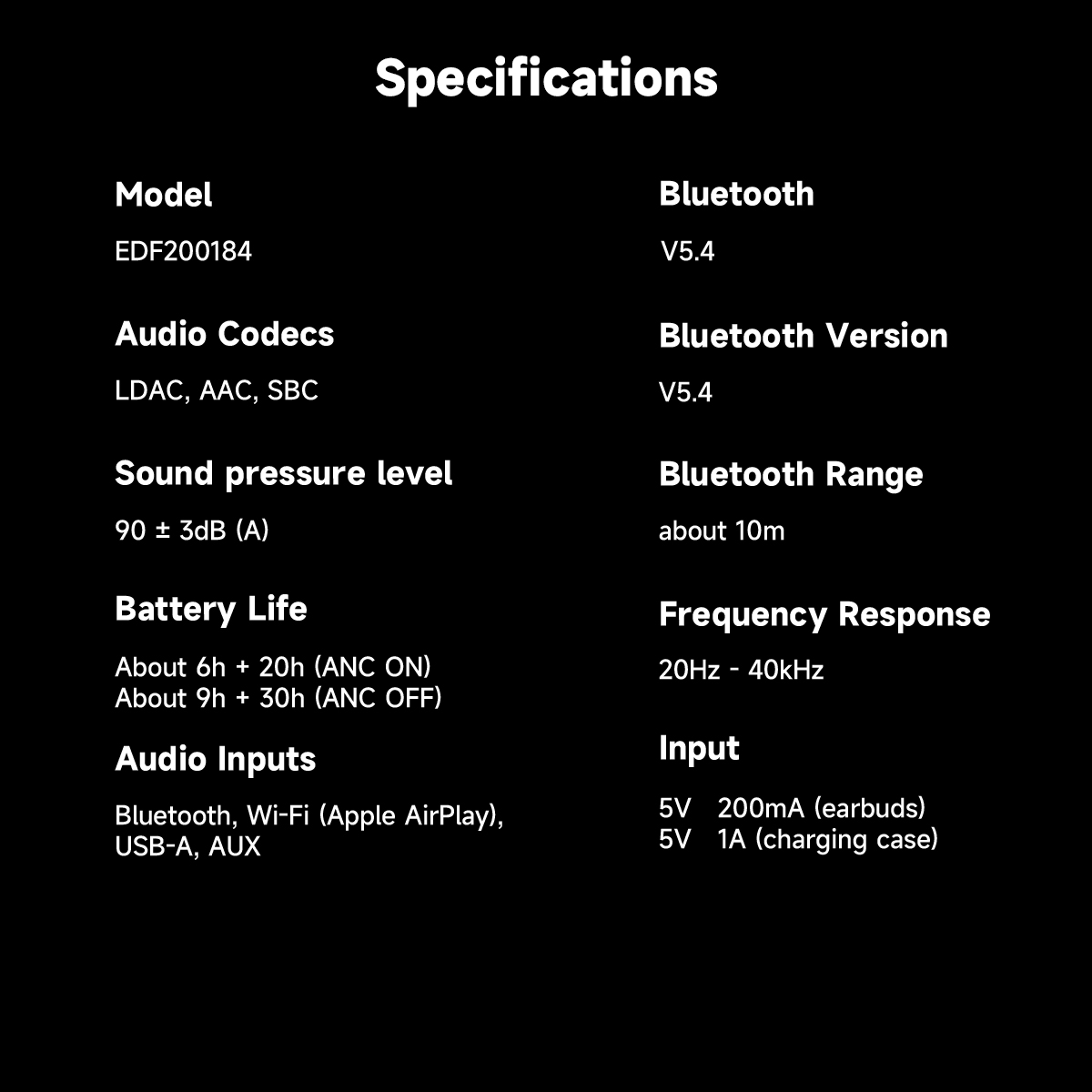 Specifications

Model

EDF200184

Audio Codecs

LDAC, AAC, SBC

Sound pressure level

90 ± 3dB (A)

Battery Life

About 6h + 20h (ANC ON)
About 9h + 30h (ANC OFF)

Audio Inputs

Bluetooth, Wi-Fi (Apple AirPlay), USB-A, AUX

Bluetooth

V5.4

Bluetooth Version

V5.4

Bluetooth Range

about 10m

Frequency Response

20Hz - 40kHz

Input

5V 200mA (earbuds)
5V 1A (charging case)